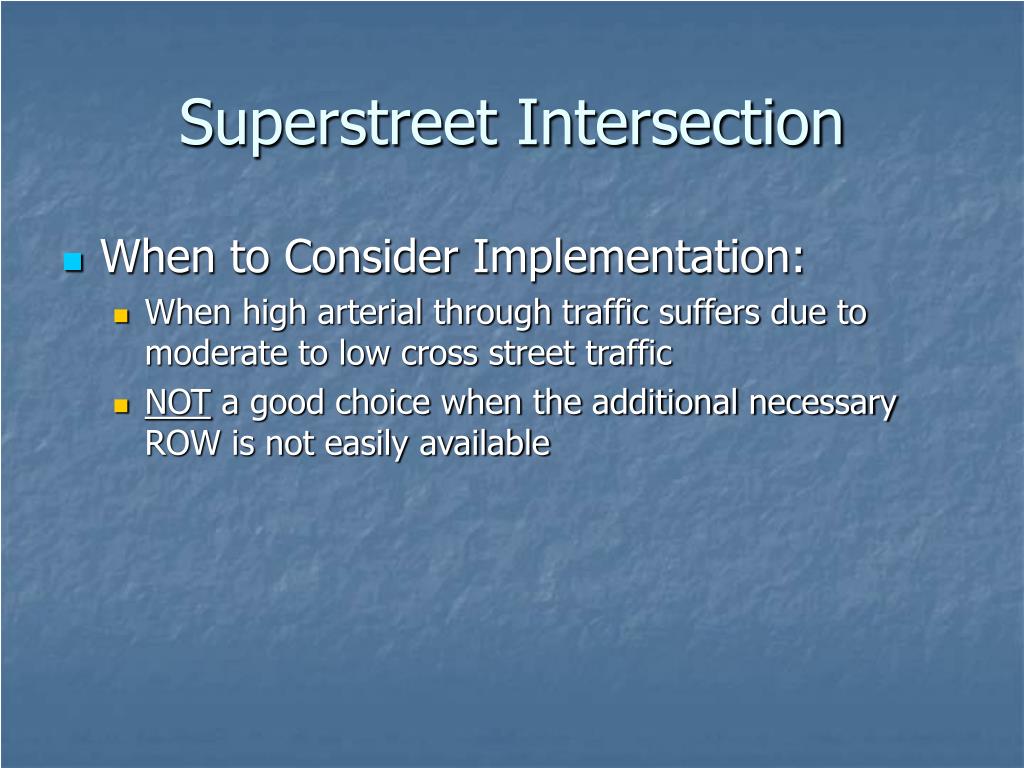 Superstreet Intersection

When to Consider Implementation:

When high arterial through traffic suffers due to moderate to low cross street traffic

NOT a good choice when the additional necessary ROW is not easily available